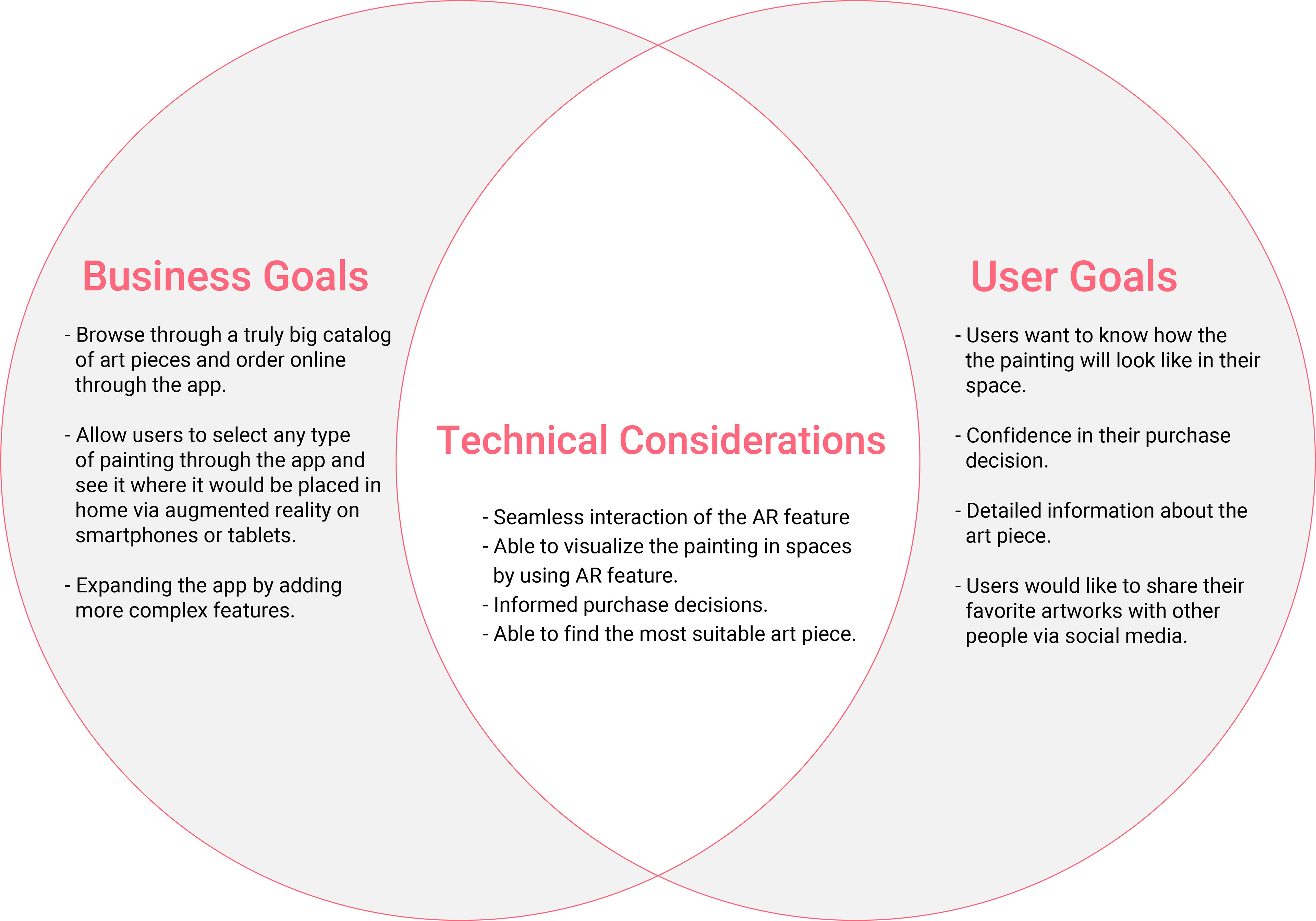 Business Goals

- Browse through a truly big catalog of art pieces and order online through the app.

- Allow users to select any type of painting through the app and see it where it would be placed in home via augmented reality on smartphones or tablets.

- Expanding the app by adding more complex features.

Technical Considerations

- Seamless interaction of the AR feature
- Able to visualize the painting in spaces by using AR feature.
- Informed purchase decisions.
- Able to find the most suitable art piece.

User Goals

- Users want to know how the the painting will look like in their space.

- Confidence in their purchase decision.

- Detailed information about the art piece.

- Users would like to share their favorite artworks with other people via social media.